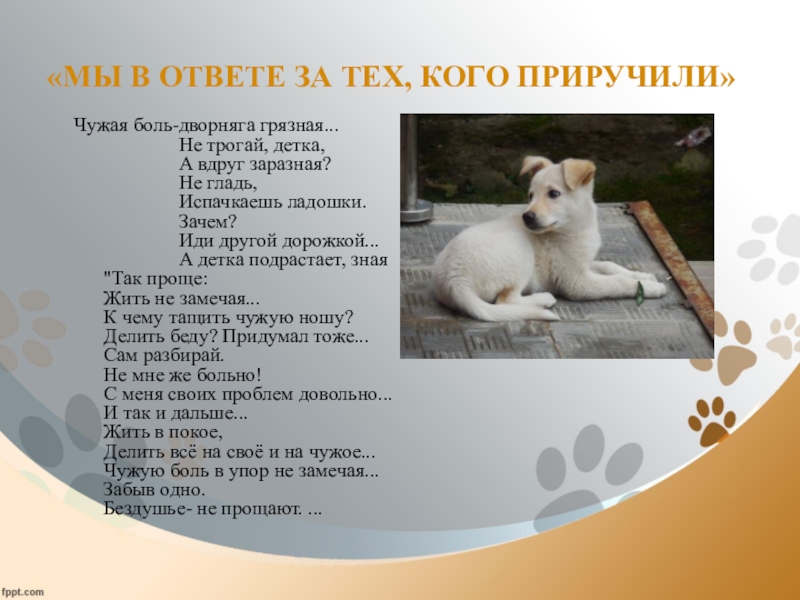 «МЫ В ОТВЕТЕ ЗА ТЕХ, КОГО ПРИРУЧИЛИ»

Чужая боль-дворняга грязная...
Не трогай, детка,
А вдруг заразная?
Не гладь,
Испачкаешь ладошки.
Зачем?
Иди другой дорожкой...
А детка подрастает, зная
"Так проще:
Жить не замечая...
К чему тащить чужую ношу?
Делить беду? Придумал тоже...
Сам разбирай.
Не мне же больно!
С меня своих проблем довольно...
И так и дальше...
Жить в покое,
Делить всё на своё и на чужое...
Чужую боль в упор не замечая...
Забыв одно.
Бездушье- не прощают. ...

fppt.com